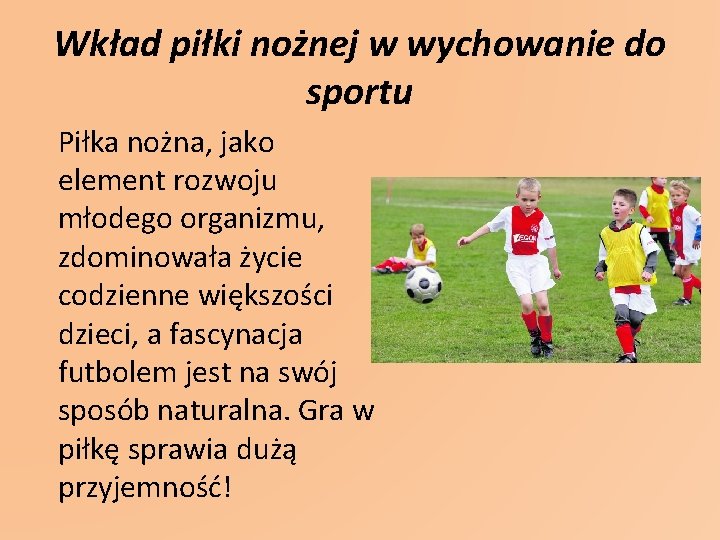 Wkład piłki nożnej w wychowanie do sportu

Piłka nożna, jako element rozwoju młodego organizmu, zdominowała życie codzienne większości dzieci, a fascynacja futbolem jest na swój sposób naturalna. Gra w piłkę sprawia dużą przyjemność!

AEGON